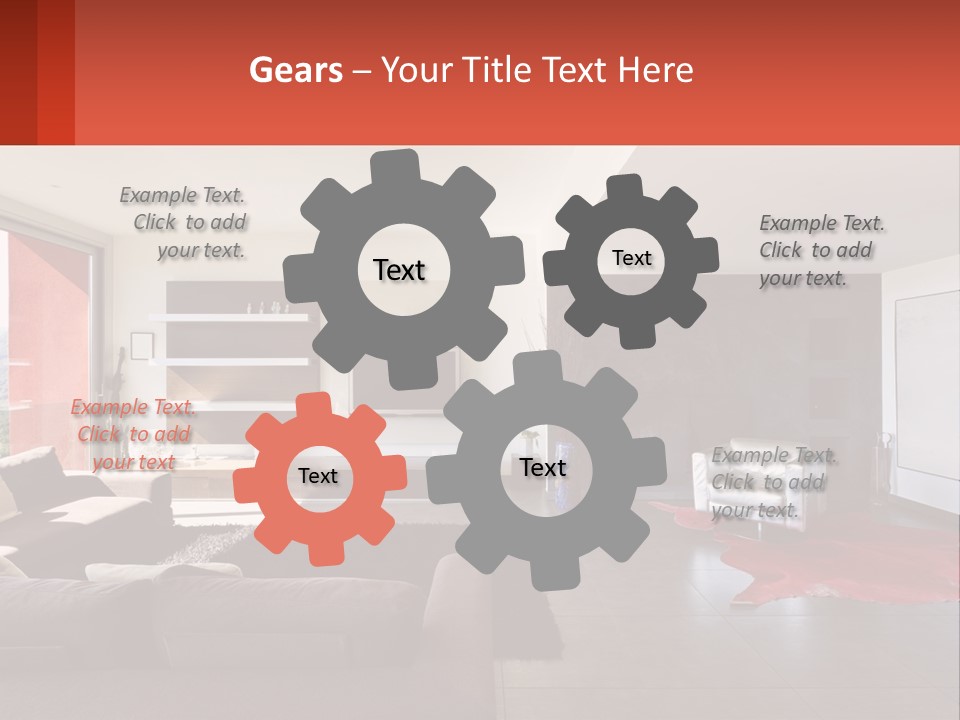 Gears – Your Title Text Here

Example Text. Click to add your text.

Text

Text

Example Text. Click to add your text.

Example Text. Click to add your text

Text

Text

Example Text. Click to add your text.